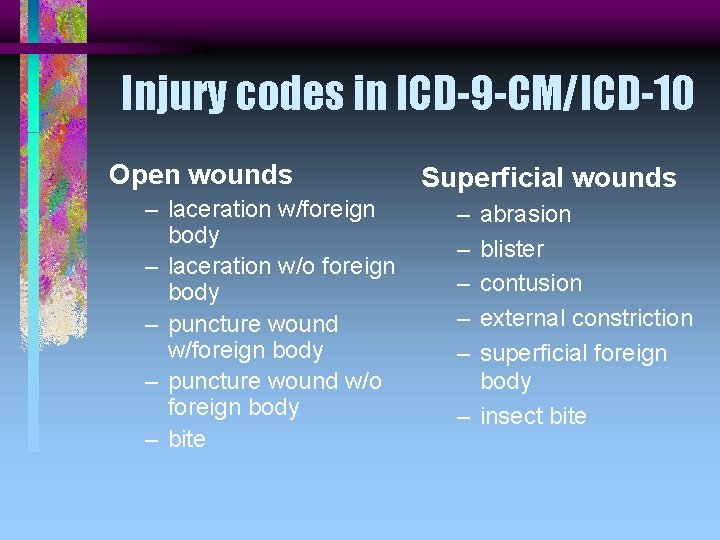 Injury codes in ICD-9-CM/ICD-10

Open wounds
– laceration w/foreign body
– laceration w/o foreign body
– puncture wound w/foreign body
– puncture wound w/o foreign body
– bite

Superficial wounds
– abrasion
– blister
– contusion
– external constriction
– superficial foreign body
– insect bite